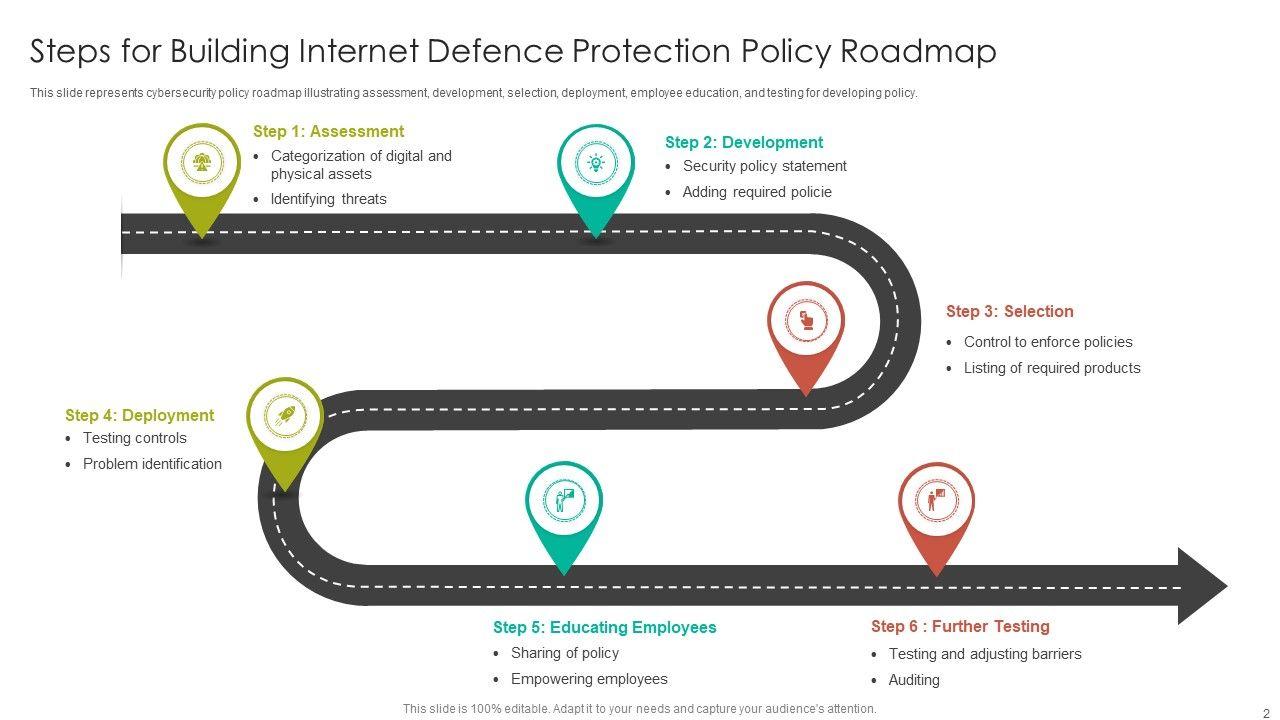 Steps for Building Internet Defence Protection Policy Roadmap

This slide represents cybersecurity policy roadmap illustrating assessment, development, selection, deployment, employee education, and testing for developing policy.

Step 1: Assessment
• Categorization of digital and physical assets
• Identifying threats

Step 2: Development
• Security policy statement
• Adding required policie

Step 3: Selection
• Control to enforce policies
• Listing of required products

Step 4: Deployment
• Testing controls
• Problem identification

Step 5: Educating Employees
• Sharing of policy
• Empowering employees

Step 6 : Further Testing
• Testing and adjusting barriers
• Auditing

This slide is 100% editable. Adapt it to your needs and capture your audience's attention.

2